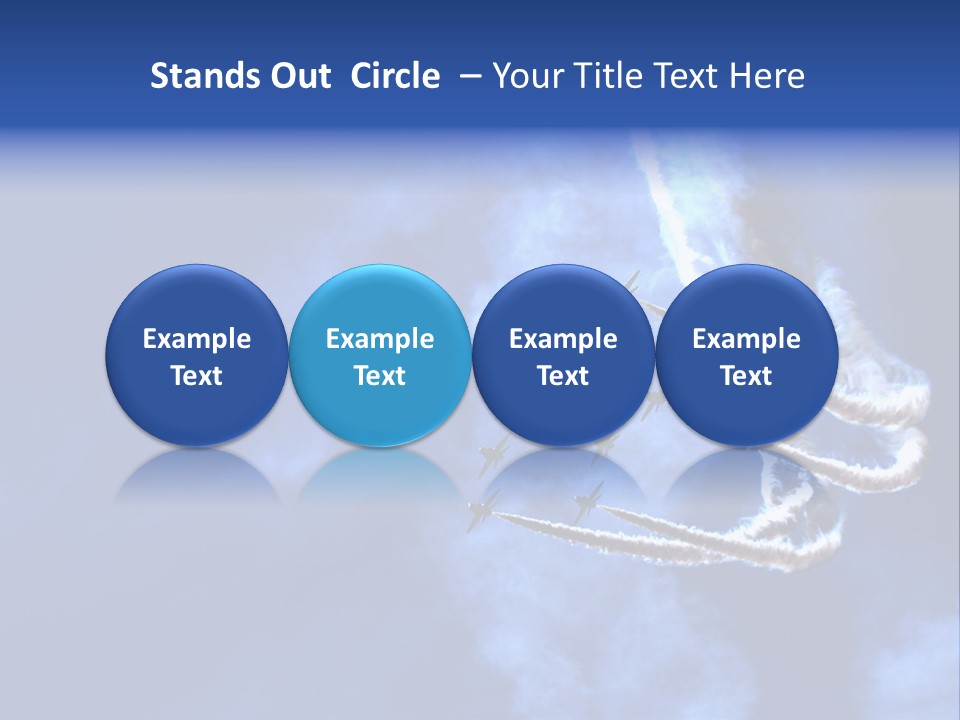 Stands Out Circle – Your Title Text Here

Example Text

Example Text

Example Text

Example Text